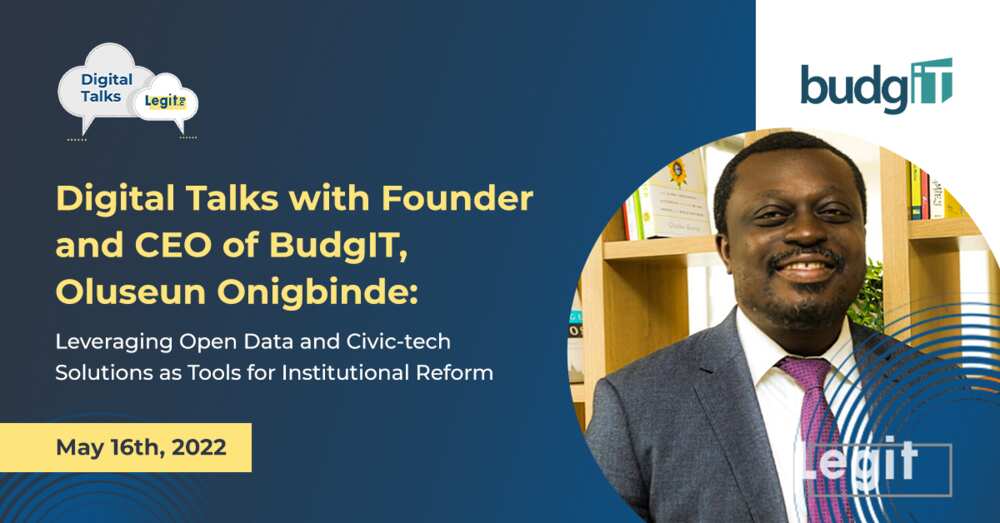 Digital Talks
Legit

budgIT

Digital Talks with Founder and CEO of BudgIT, Oluseun Onigbinde:

Leveraging Open Data and Civic-tech Solutions as Tools for Institutional Reform

May 16th, 2022

Legit